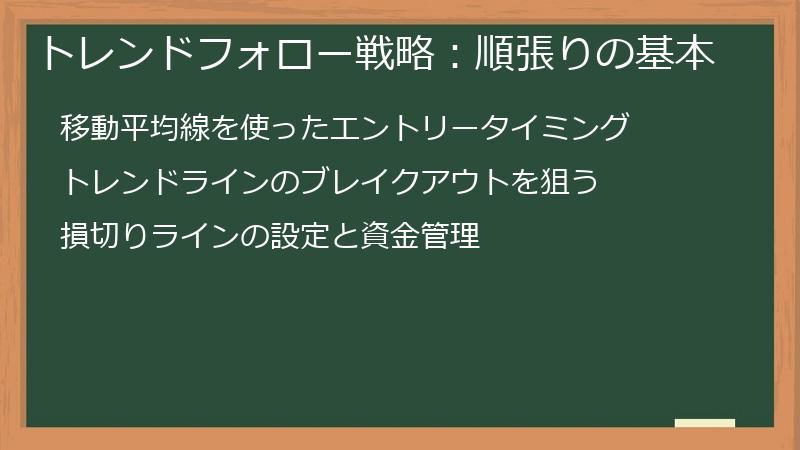 トレンドフォロー戦略：順張りの基本

移動平均線を使ったエントリータイミング

トレンドラインのブレイクアウトを狙う

損切りラインの設定と資金管理